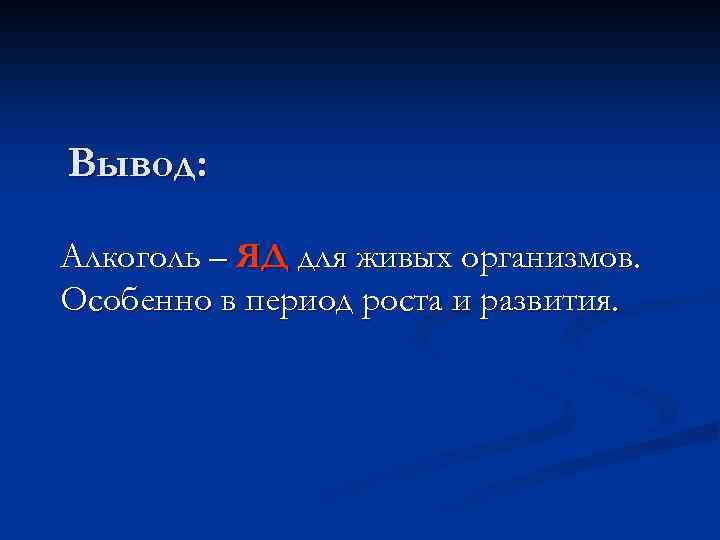 Вывод:

Алкоголь – ЯД для живых организмов. Особенно в период роста и развития.